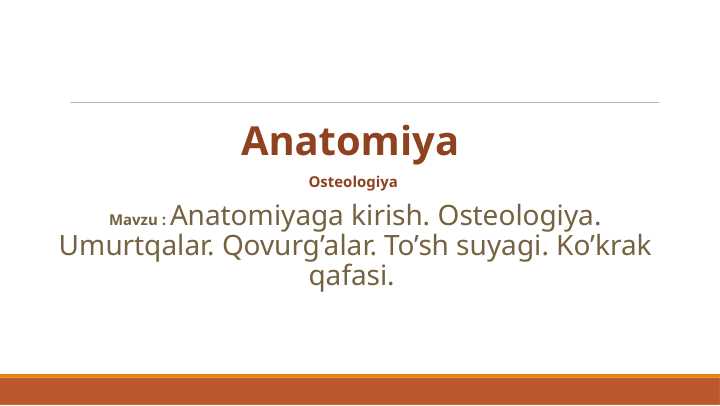 Anatomiya

Osteologiya

Mavzu : Anatomiyaga kirish. Osteologiya. Umurtqalar. Qovurg’alar. To’sh suyagi. Ko’krak qafasi.